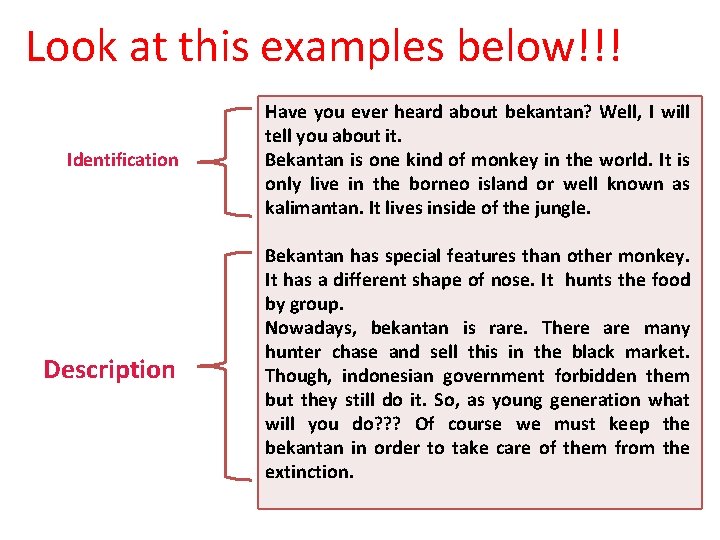 Look at this examples below!!!

Identification

Have you ever heard about bekantan? Well, I will tell you about it.
Bekantan is one kind of monkey in the world. It is only live in the borneo island or well known as kalimantan. It lives inside of the jungle.

Description

Bekantan has special features than other monkey. It has a different shape of nose. It hunts the food by group.
Nowadays, bekantan is rare. There are many hunter chase and sell this in the black market. Though, indonesian government forbidden them but they still do it. So, as young generation what will you do??? Of course we must keep the bekantan in order to take care of them from the extinction.